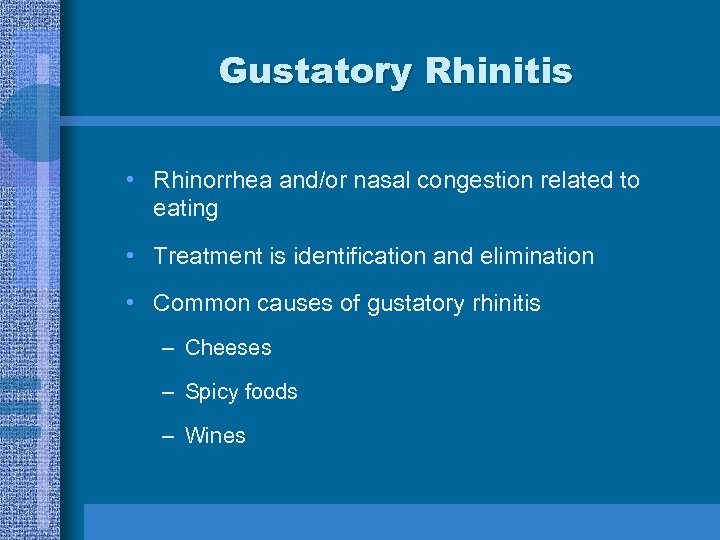 Gustatory Rhinitis

• Rhinorrhea and/or nasal congestion related to eating

• Treatment is identification and elimination

• Common causes of gustatory rhinitis

– Cheeses

– Spicy foods

– Wines